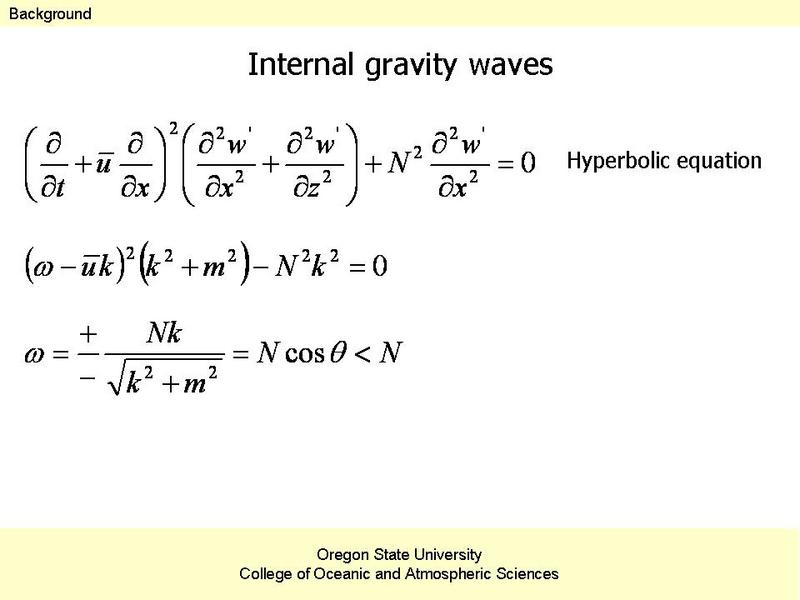 Background

Internal gravity waves

$\left(\frac{\partial}{\partial t}+\bar{u}\frac{\partial}{\partial x}\right)^2\left(\frac{\partial^2 w'}{\partial x^2}+\frac{\partial^2 w'}{\partial z^2}\right)+N^2\frac{\partial^2 w'}{\partial x^2}=0$ Hyperbolic equation

$(\omega-\bar{u}k)^2(k^2+m^2)-N^2k^2=0$

$\omega=\frac{+}{-}\frac{Nk}{\sqrt{k^2+m^2}}=N\cos\theta<N$

Oregon State University
College of Oceanic and Atmospheric Sciences